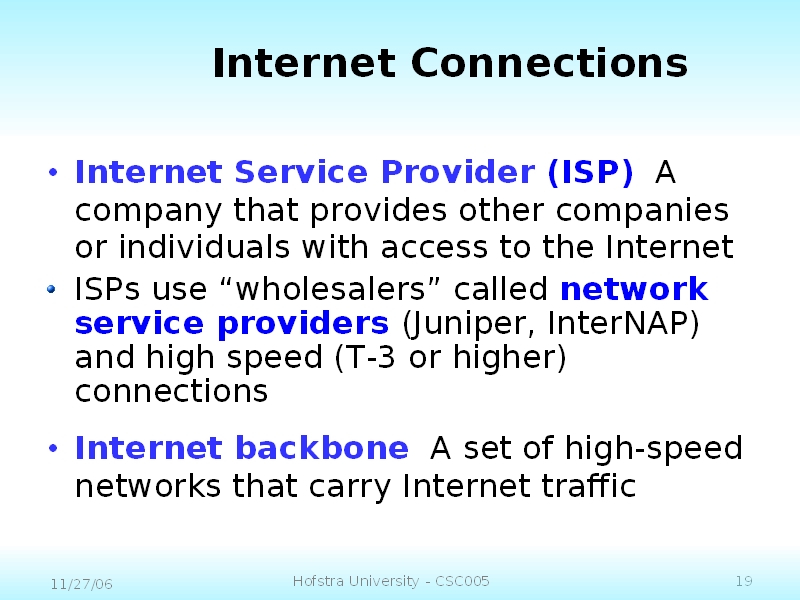 Internet Connections

• Internet Service Provider (ISP) A company that provides other companies or individuals with access to the Internet

• ISPs use “wholesalers” called network service providers (Juniper, InterNAP) and high speed (T-3 or higher) connections

• Internet backbone A set of high-speed networks that carry Internet traffic

11/27/06 Hofstra University - CSC005 19